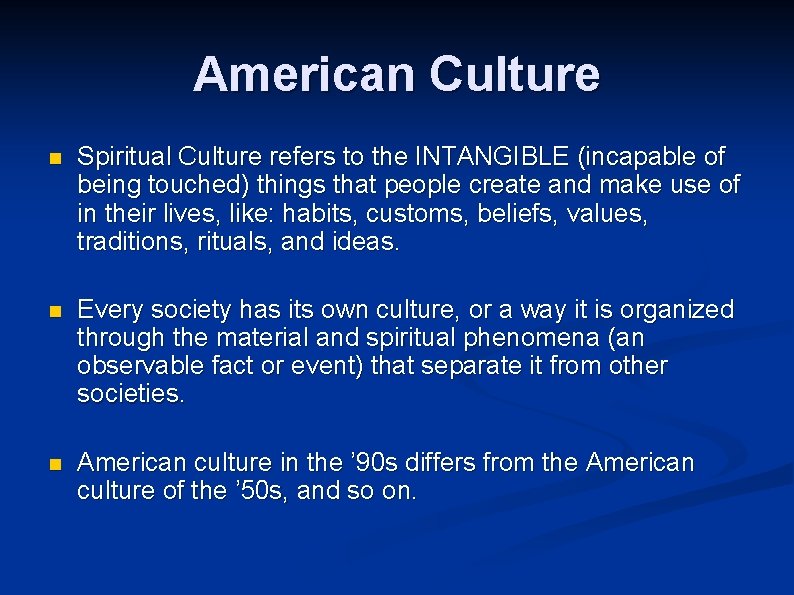 American Culture

Spiritual Culture refers to the INTANGIBLE (incapable of being touched) things that people create and make use of in their lives, like: habits, customs, beliefs, values, traditions, rituals, and ideas.

Every society has its own culture, or a way it is organized through the material and spiritual phenomena (an observable fact or event) that separate it from other societies.

American culture in the ’90s differs from the American culture of the ’50s, and so on.